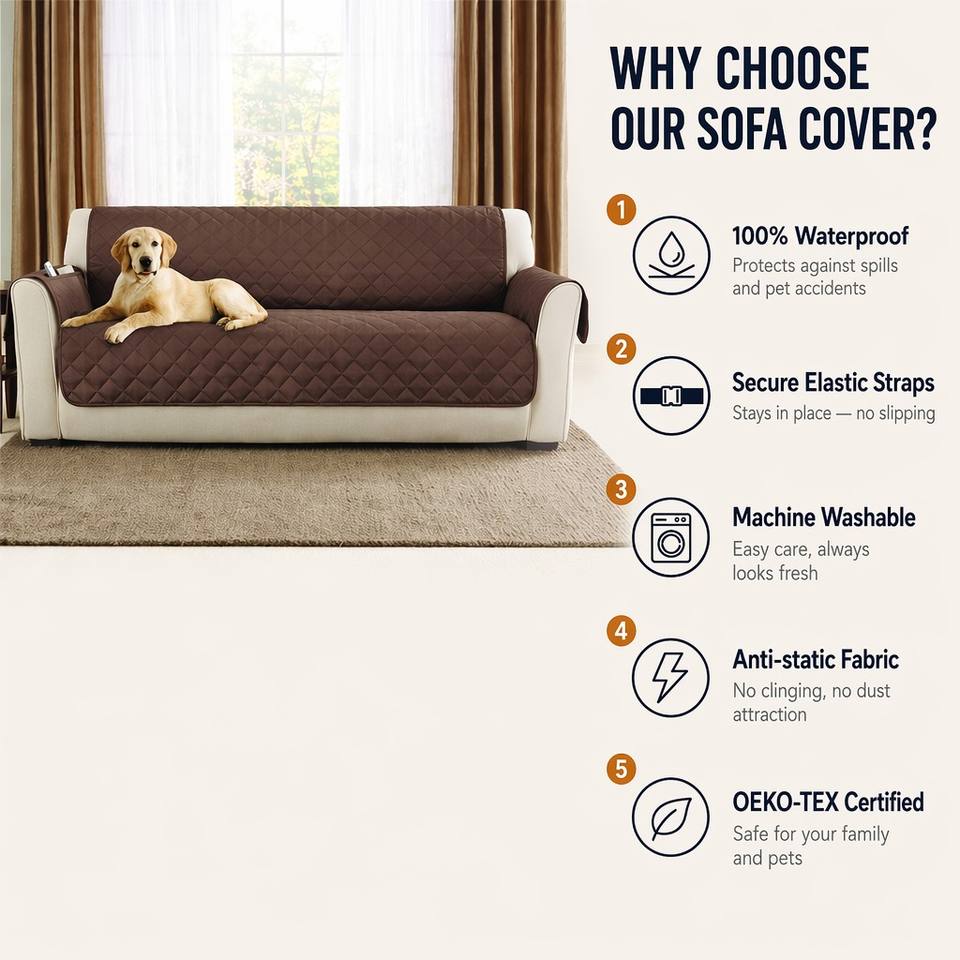 WHY CHOOSE OUR SOFA COVER?

1
100% Waterproof
Protects against spills and pet accidents

2
Secure Elastic Straps
Stays in place — no slipping

3
Machine Washable
Easy care, always looks fresh

4
Anti-static Fabric
No clinging, no dust attraction

5
OEKO-TEX Certified
Safe for your family and pets